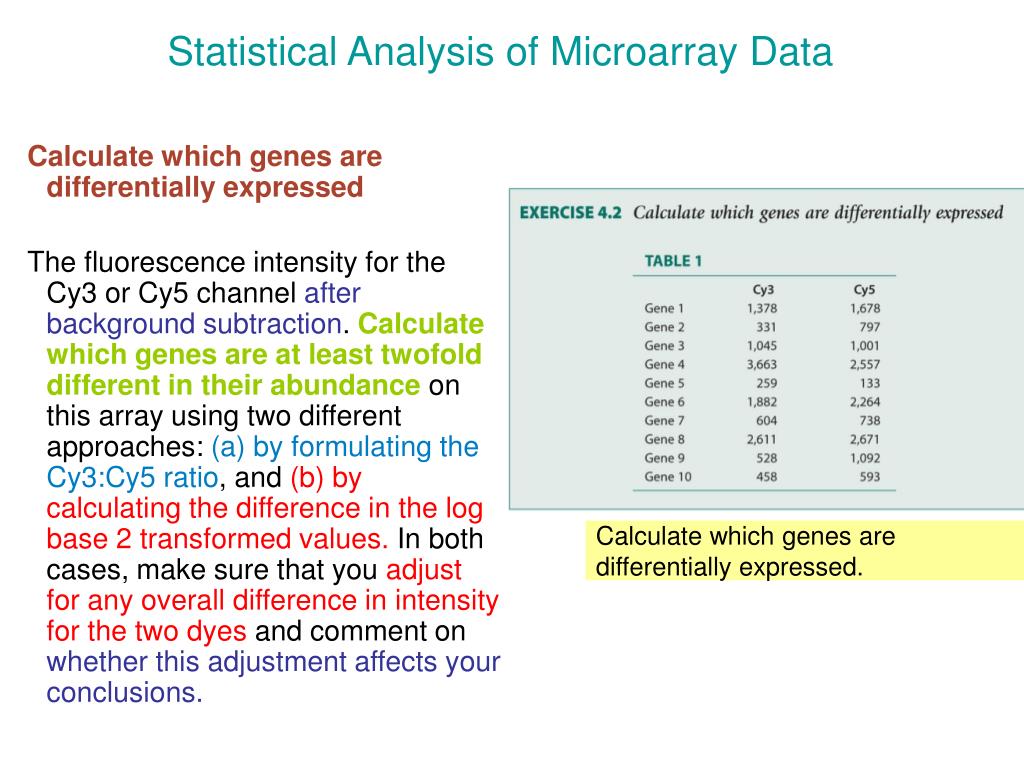 Statistical Analysis of Microarray Data

Calculate which genes are differentially expressed

The fluorescence intensity for the Cy3 or Cy5 channel after background subtraction. Calculate which genes are at least twofold different in their abundance on this array using two different approaches: (a) by formulating the Cy3:Cy5 ratio, and (b) by calculating the difference in the log base 2 transformed values. In both cases, make sure that you adjust for any overall difference in intensity for the two dyes and comment on whether this adjustment affects your conclusions.

EXERCISE 4.2 Calculate which genes are differentially expressed

TABLE 1

| | Cy3 | Cy5 |
|---|---|---|
| Gene 1 | 1,378 | 1,678 |
| Gene 2 | 331 | 797 |
| Gene 3 | 1,045 | 1,001 |
| Gene 4 | 3,663 | 2,557 |
| Gene 5 | 259 | 133 |
| Gene 6 | 1,882 | 2,264 |
| Gene 7 | 604 | 738 |
| Gene 8 | 2,611 | 2,671 |
| Gene 9 | 528 | 1,092 |
| Gene 10 | 458 | 593 |

Calculate which genes are differentially expressed.